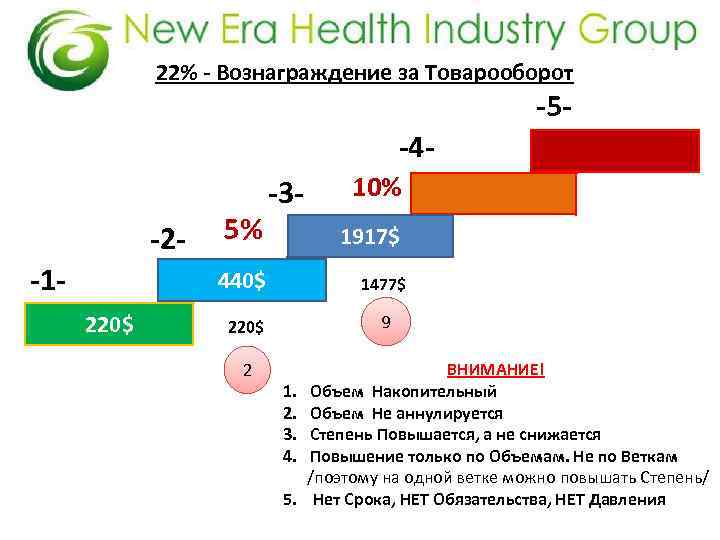 New Era Health Industry Group

22% - Вознаграждение за Товарооборот

-5-

-4-

-3-

10%

-2-

5%

1917$

-1-

440$

1477$

220$

220$

9

2

ВНИМАНИЕ!

1. Объем Накопительный
2. Объем Не аннулируется
3. Степень Повышается, а не снижается
4. Повышение только по Объемам. Не по Веткам /поэтому на одной ветке можно повышать Степень/
5. Нет Срока, НЕТ Обязательства, НЕТ Давления